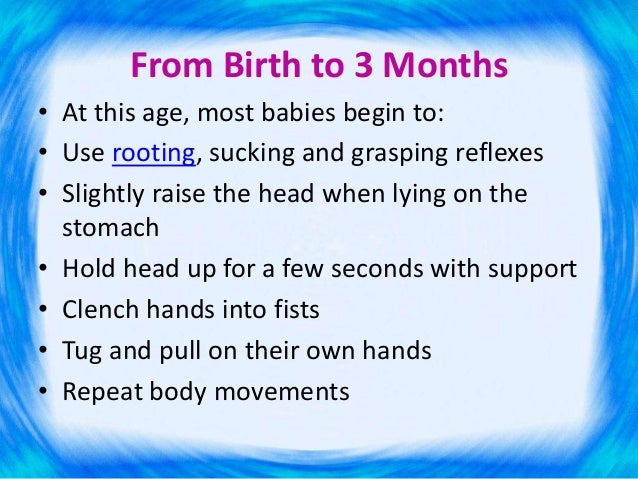 From Birth to 3 Months

• At this age, most babies begin to:
• Use rooting, sucking and grasping reflexes
• Slightly raise the head when lying on the stomach
• Hold head up for a few seconds with support
• Clench hands into fists
• Tug and pull on their own hands
• Repeat body movements